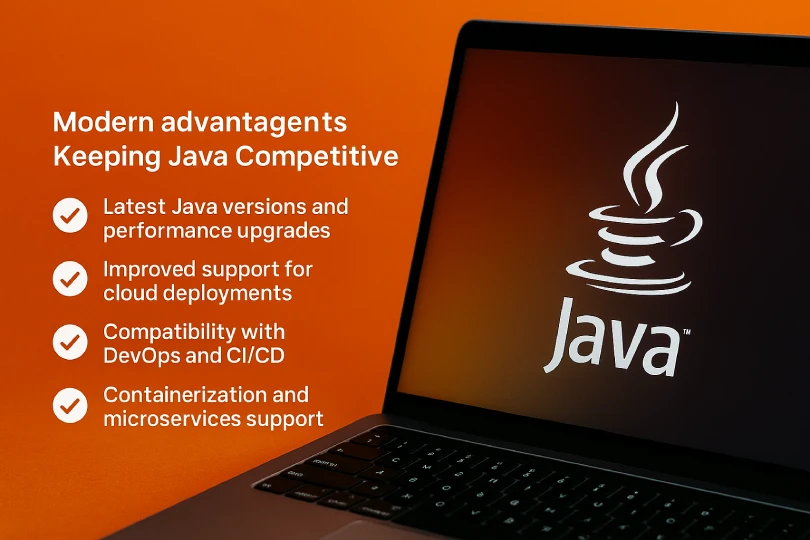 Modern advantagents Keeping Java Competitive

Latest Java versions and performance upgrades

Improved support for cloud deployments

Compatibility with DevOps and CI/CD

Containerization and microservices support

Java™